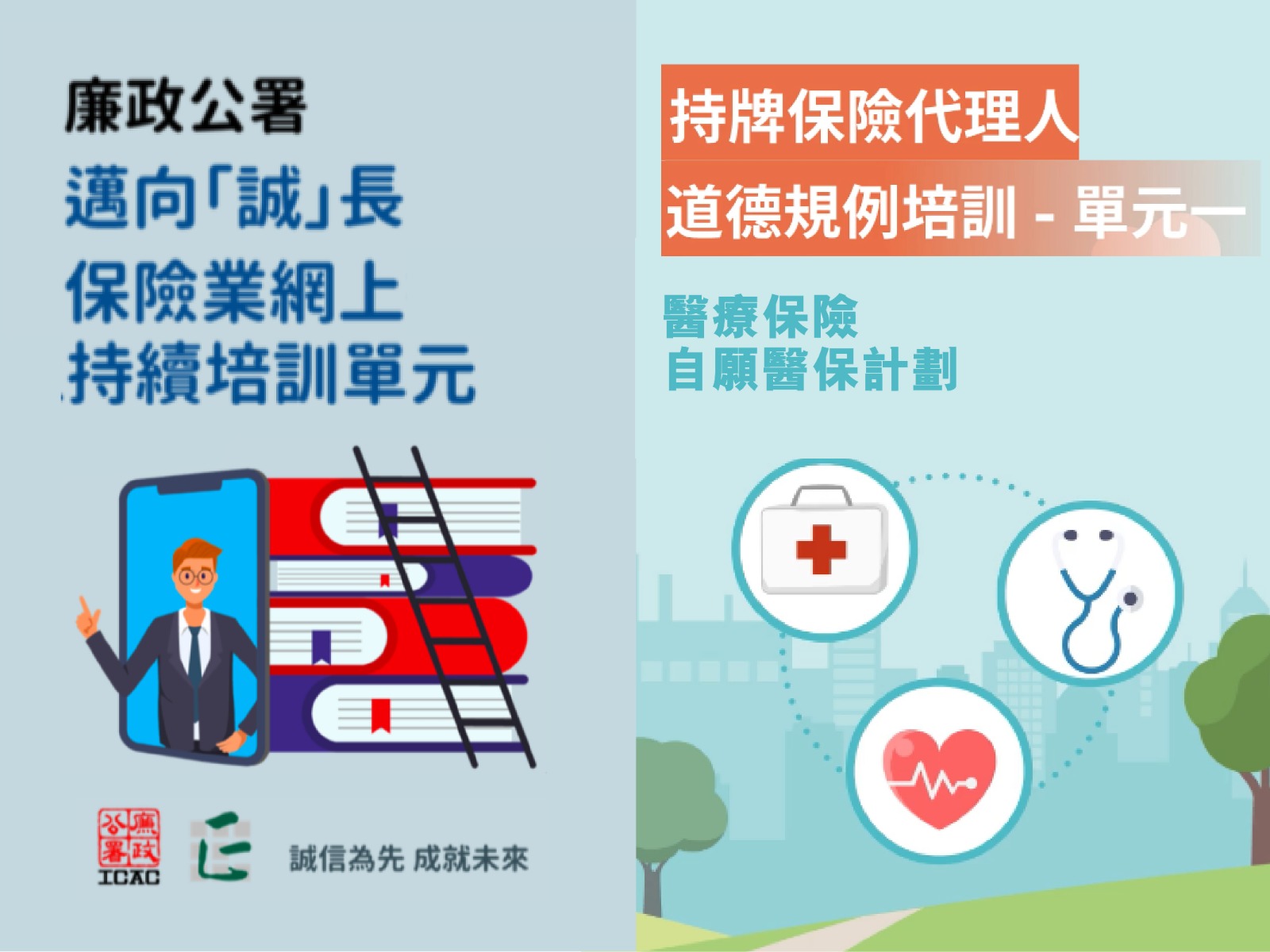 廉政公署
邁向「誠」長
保險業網上
持續培訓單元

廉政公署
ICAC

誠信為先 成就未來

持牌保險代理人
道德規例培訓 - 單元一

醫療保險
自願醫保計劃